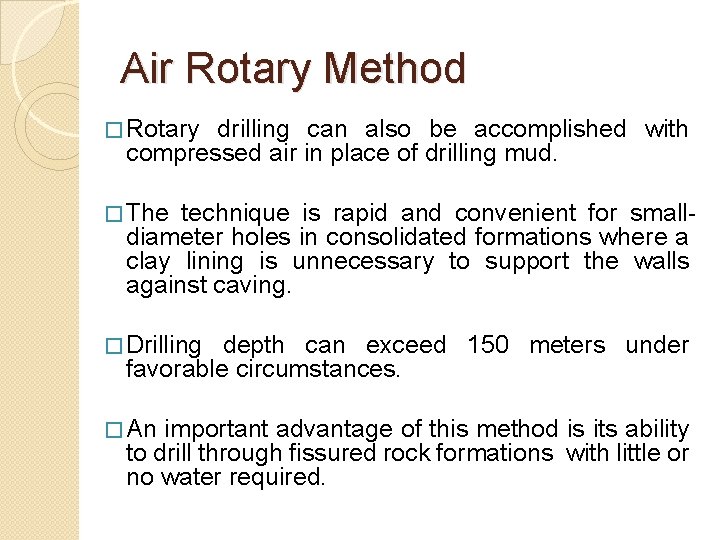 Air Rotary Method

□ Rotary drilling can also be accomplished with compressed air in place of drilling mud.

□ The technique is rapid and convenient for small-diameter holes in consolidated formations where a clay lining is unnecessary to support the walls against caving.

□ Drilling depth can exceed 150 meters under favorable circumstances.

□ An important advantage of this method is its ability to drill through fissured rock formations with little or no water required.